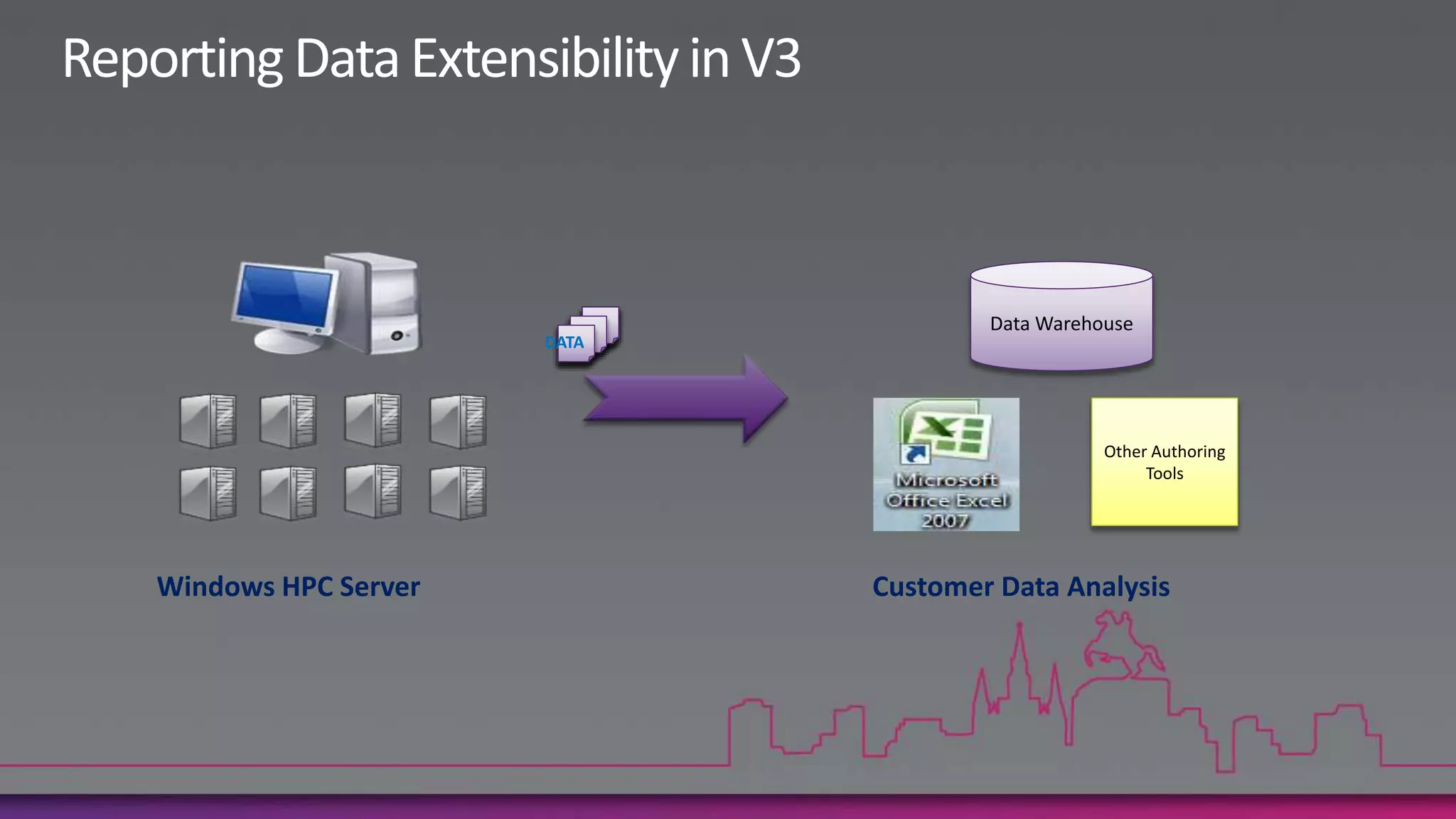 Reporting Data Extensibility in V3

DATA

Data Warehouse

Microsoft Office Excel 2007

Other Authoring Tools

Windows HPC Server

Customer Data Analysis